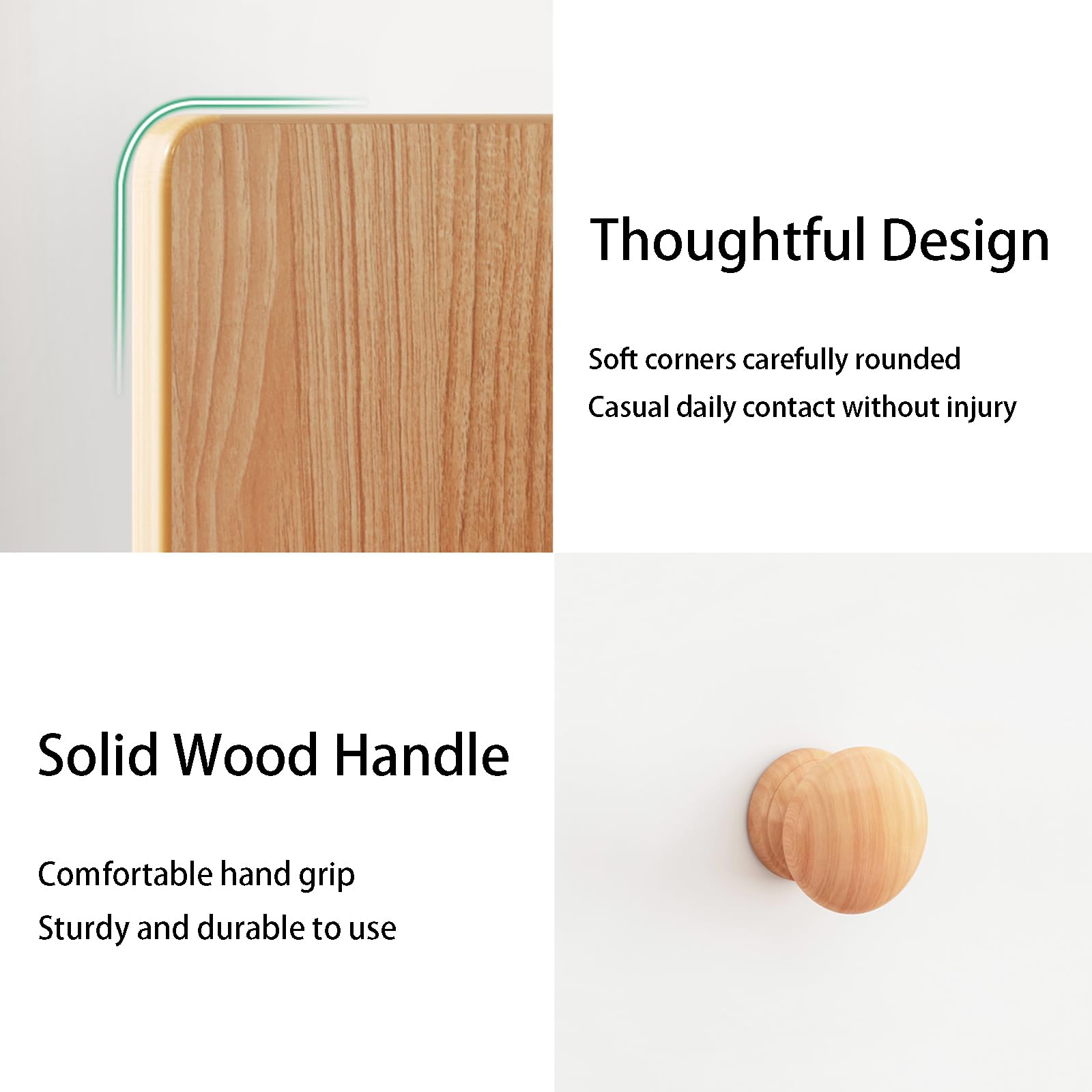 Thoughtful Design

Soft corners carefully rounded
Casual daily contact without injury

Solid Wood Handle

Comfortable hand grip
Sturdy and durable to use